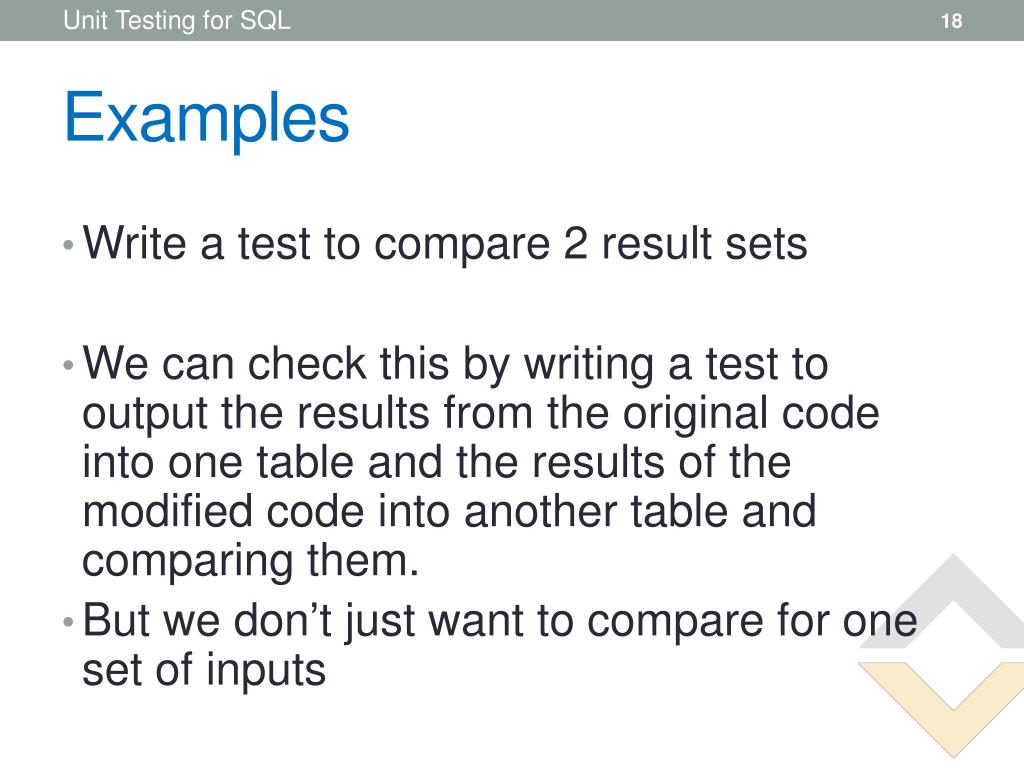 Unit Testing for SQL

18

Examples

• Write a test to compare 2 result sets

• We can check this by writing a test to output the results from the original code into one table and the results of the modified code into another table and comparing them.

• But we don’t just want to compare for one set of inputs